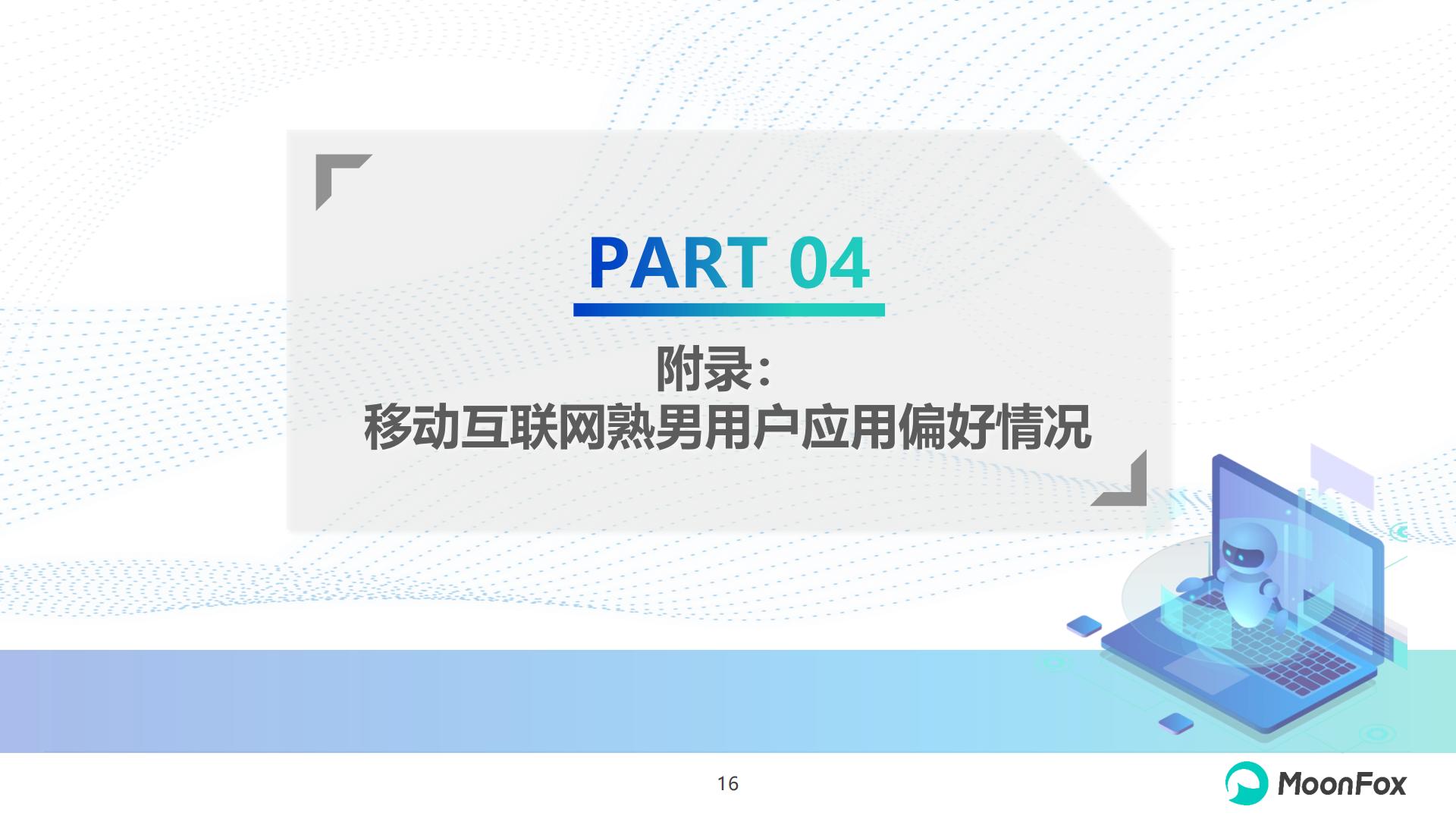 PART 04

附录：
移动互联网熟男用户应用偏好情况

16

MoonFox